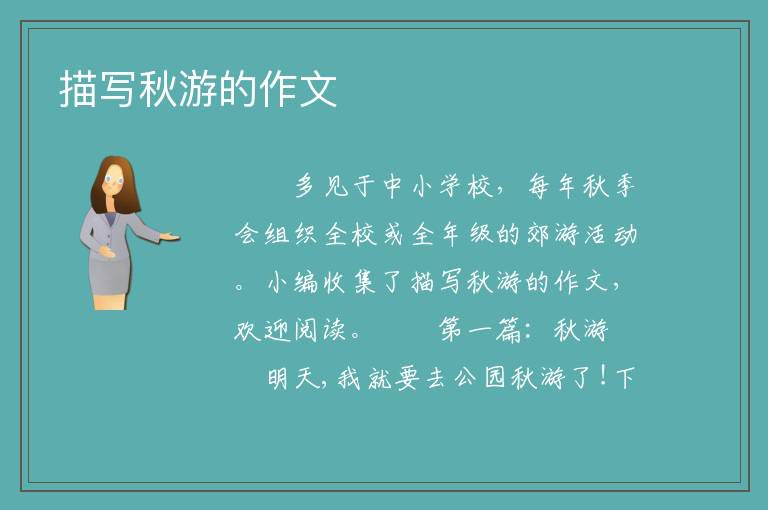 描写秋游的作文

多见于中小学校，每年秋季会组织全校或全年级的郊游活动。小编收集了描写秋游的作文，欢迎阅读。　第一篇：秋游

明天，我就要去公园秋游了！下